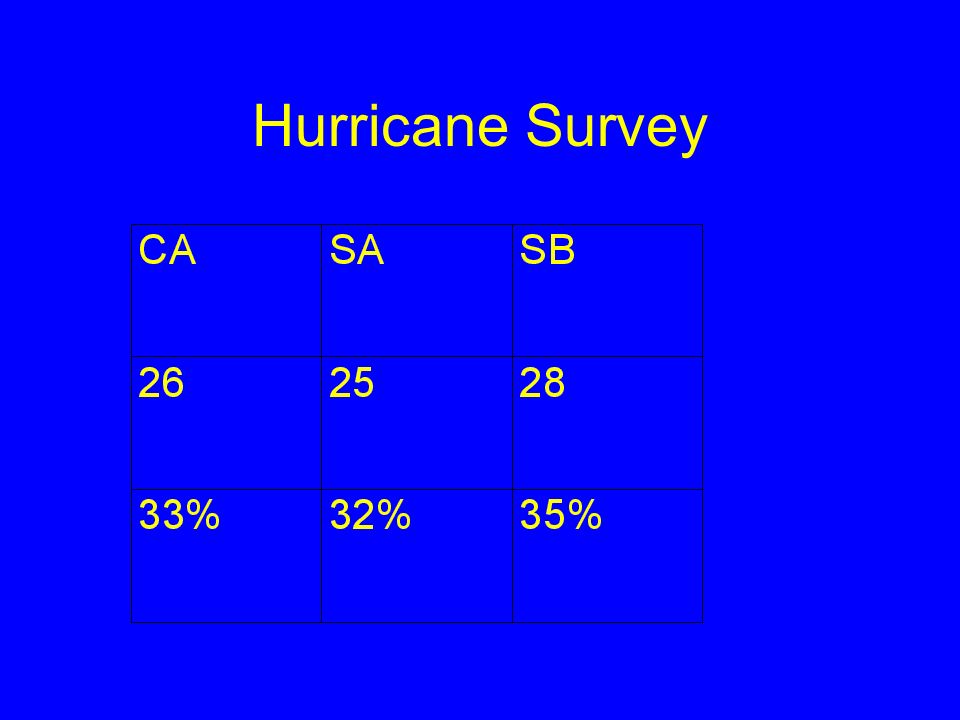 Hurricane Survey

| CA | SA | SB |
|---|---|---|
| 26 | 25 | 28 |
| 33% | 32% | 35% |